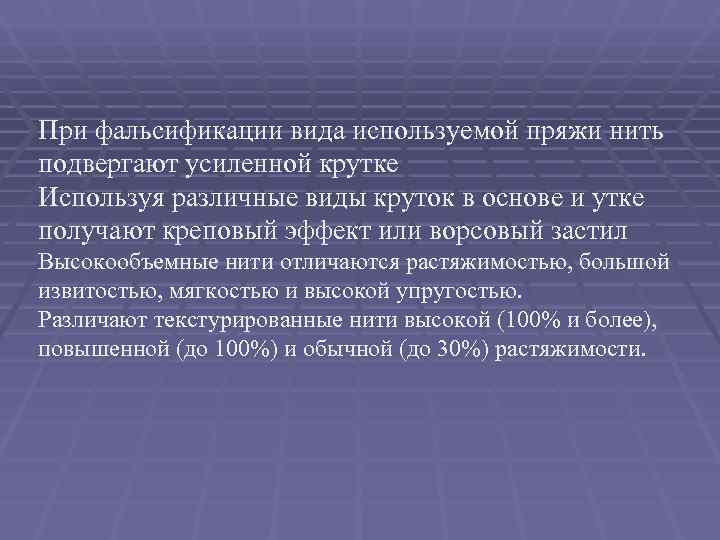 При фальсификации вида используемой пряжи нить подвергают усиленной крутке

Используя различные виды круток в основе и утке получают креповый эффект или ворсовый застил

Высокообъемные нити отличаются растяжимостью, большой извитостью, мягкостью и высокой упругостью.

Различают текстурированные нити высокой (100% и более), повышенной (до 100%) и обычной (до 30%) растяжимости.